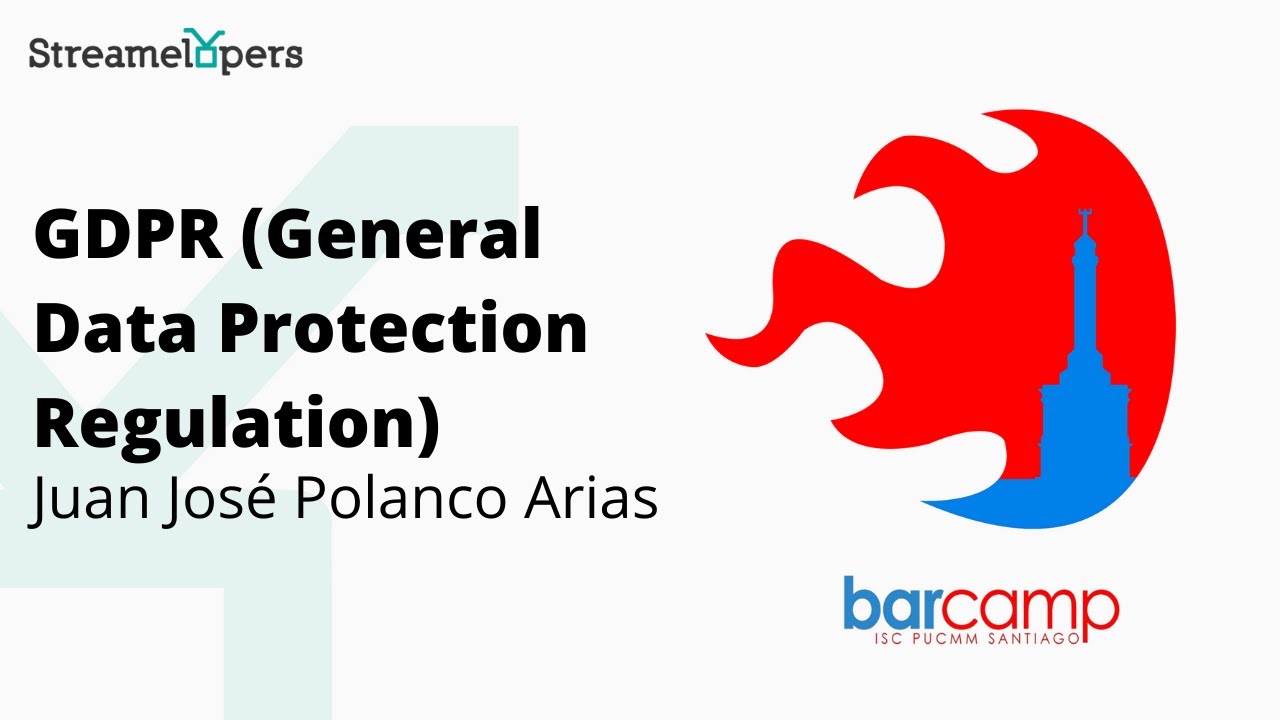 Streamelopers

GDPR (General Data Protection Regulation)

Juan José Polanco Arias

barcamp
ISC PUCMM SANTIAGO